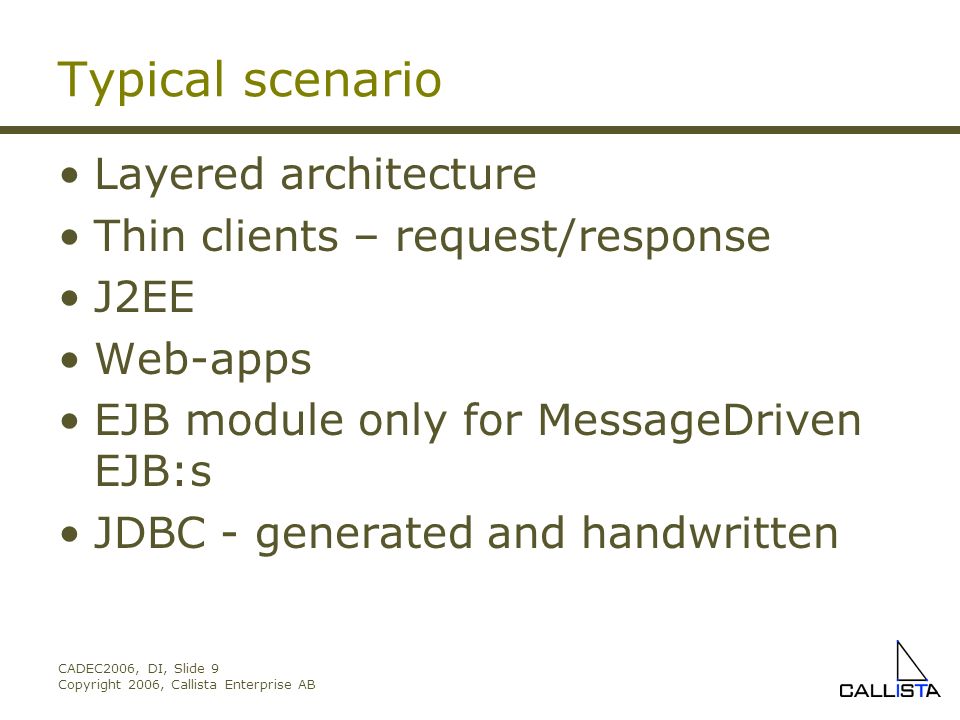 Typical scenario

• Layered architecture
• Thin clients – request/response
• J2EE
• Web-apps
• EJB module only for MessageDriven EJB:s
• JDBC - generated and handwritten

CADEC2006, DI, Slide 9
Copyright 2006, Callista Enterprise AB

CALLISTA